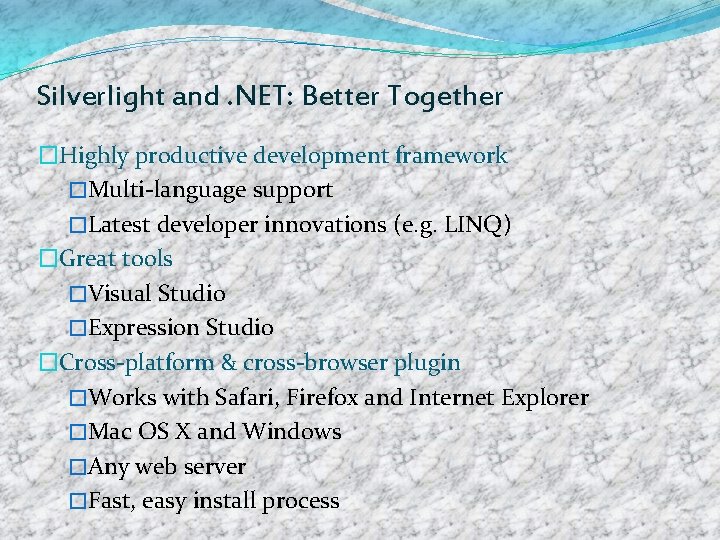 Silverlight and .NET: Better Together

Highly productive development framework

Multi-language support

Latest developer innovations (e.g. LINQ)

Great tools

Visual Studio

Expression Studio

Cross-platform & cross-browser plugin

Works with Safari, Firefox and Internet Explorer

Mac OS X and Windows

Any web server

Fast, easy install process